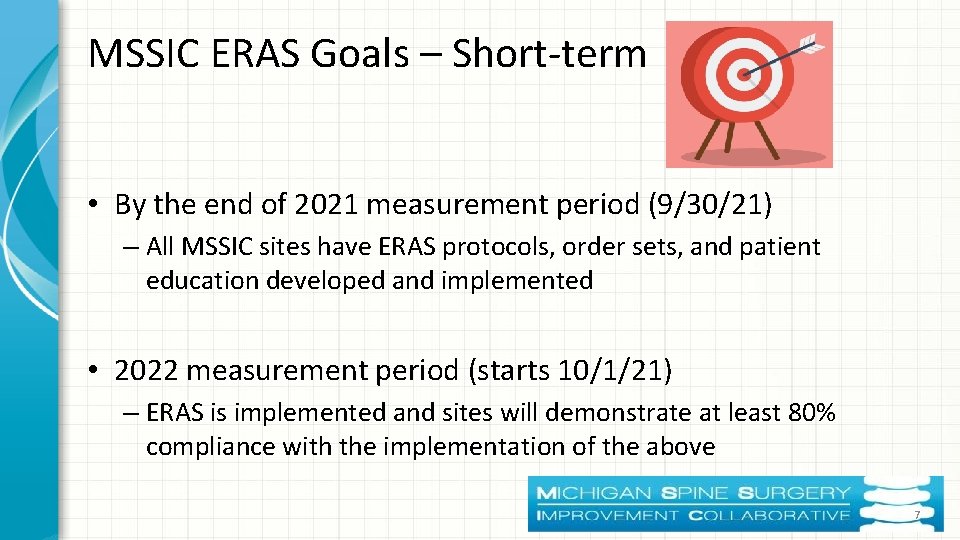 MSSIC ERAS Goals – Short-term

• By the end of 2021 measurement period (9/30/21)
– All MSSIC sites have ERAS protocols, order sets, and patient education developed and implemented

• 2022 measurement period (starts 10/1/21)
– ERAS is implemented and sites will demonstrate at least 80% compliance with the implementation of the above

MICHIGAN SPINE SURGERY
IMPROVEMENT COLLABORATIVE

7